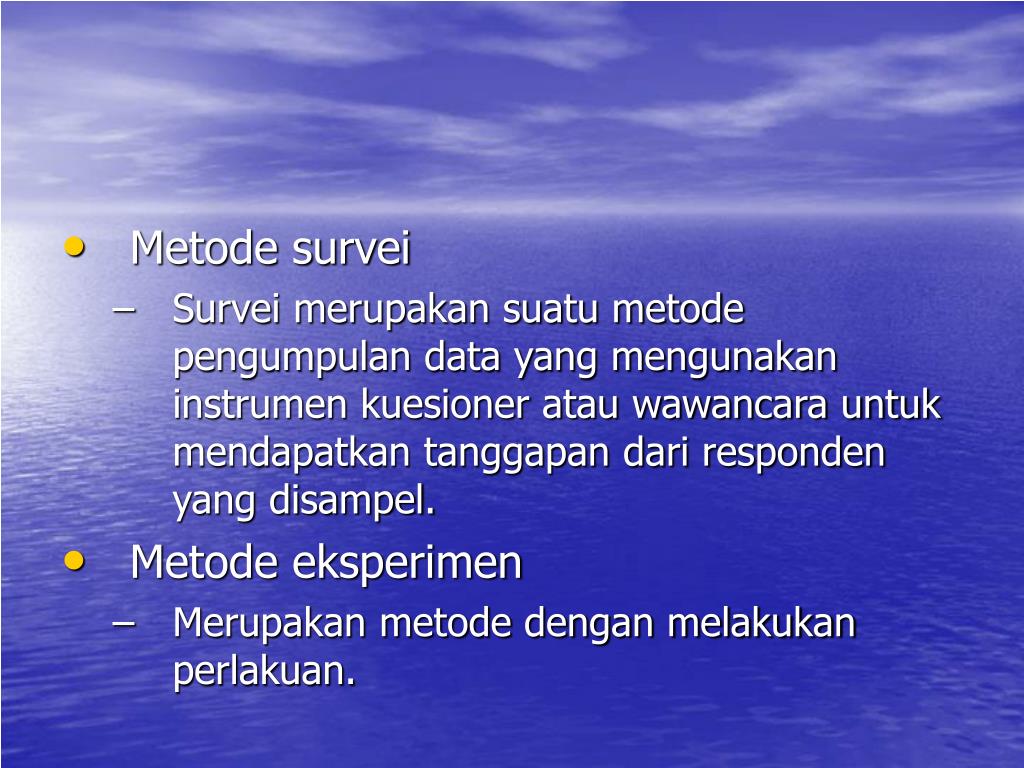 • Metode survei
– Survei merupakan suatu metode pengumpulan data yang mengunakan instrumen kuesioner atau wawancara untuk mendapatkan tanggapan dari responden yang disampel.

• Metode eksperimen
– Merupakan metode dengan melakukan perlakuan.